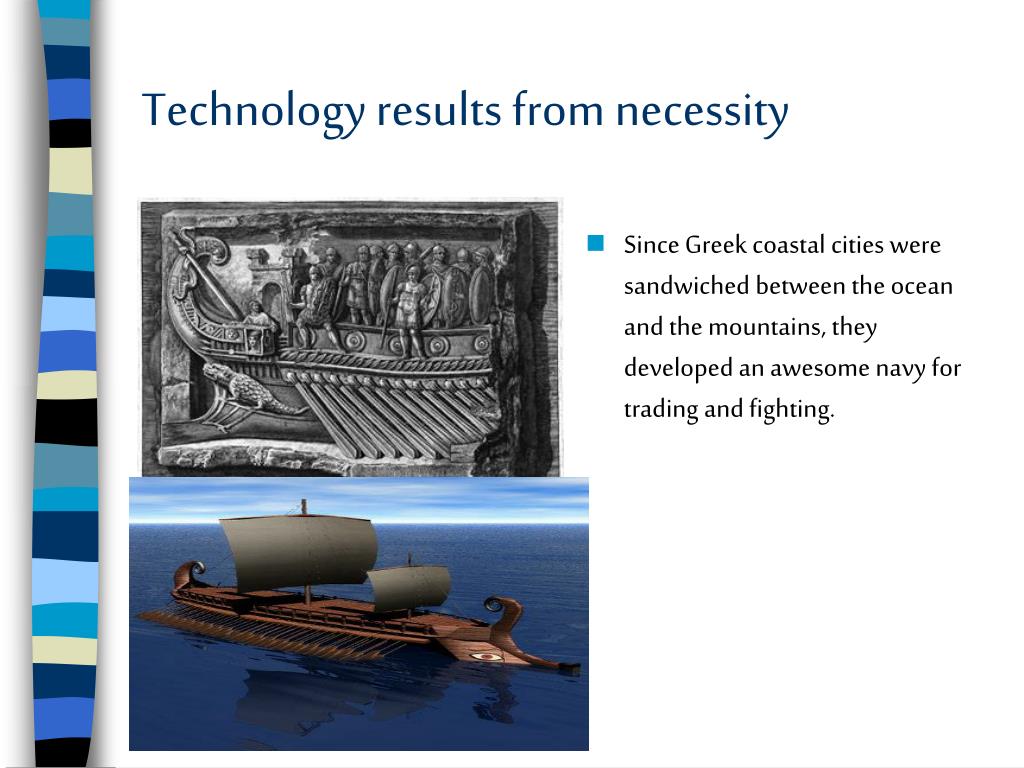 Technology results from necessity

Since Greek coastal cities were sandwiched between the ocean and the mountains, they developed an awesome navy for trading and fighting.